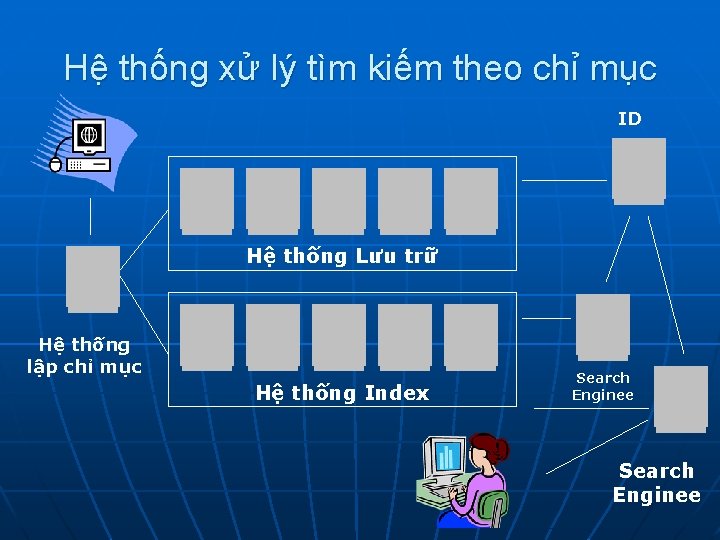 Hệ thống xử lý tìm kiếm theo chỉ mục

ID

Hệ thống Lưu trữ

Hệ thống lập chỉ mục

Hệ thống Index

Search Enginee

Search Enginee